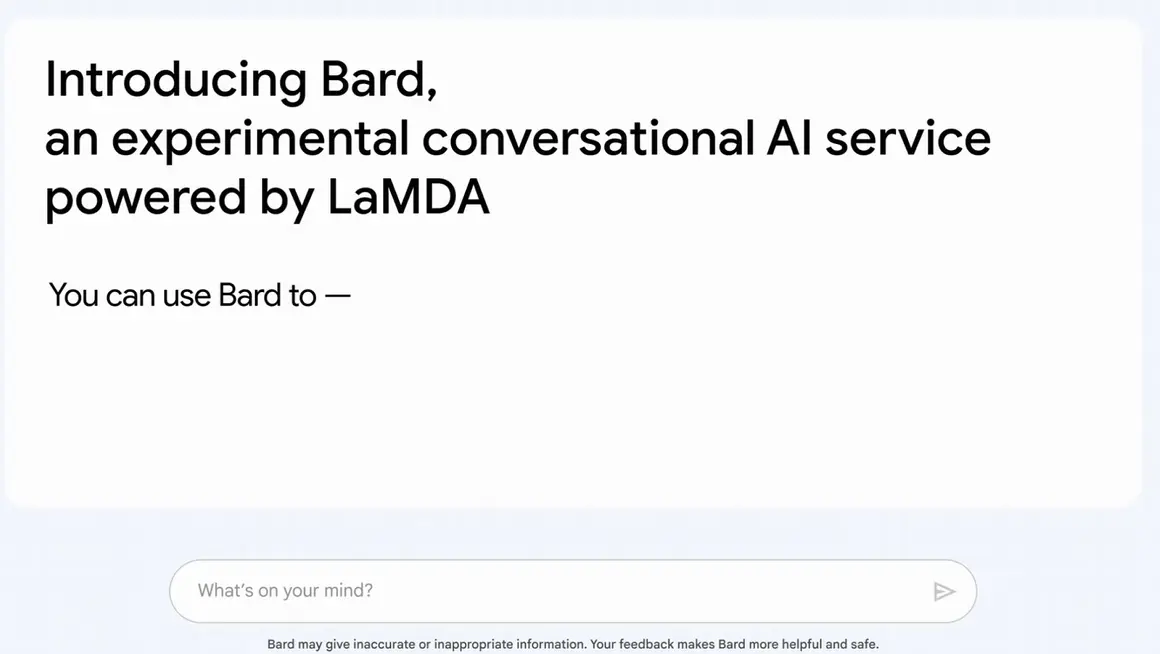 Introducing Bard,
an experimental conversational AI service powered by LaMDA

You can use Bard to —

What's on your mind?

Bard may give inaccurate or inappropriate information. Your feedback makes Bard more helpful and safe.